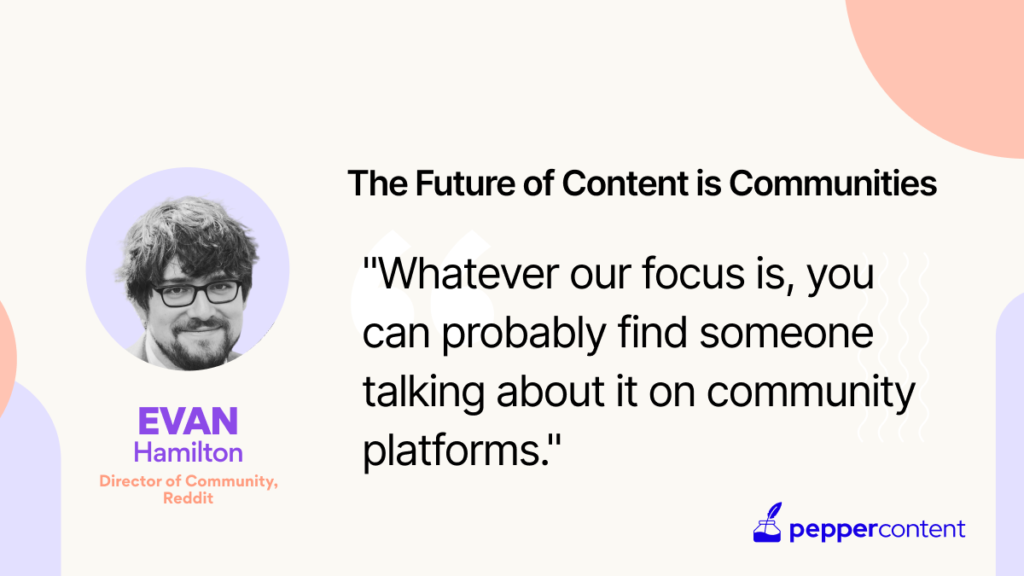 The Future of Content is Communities

"Whatever our focus is, you can probably find someone talking about it on community platforms."

EVAN
Hamilton
Director of Community, Reddit

peppercontent